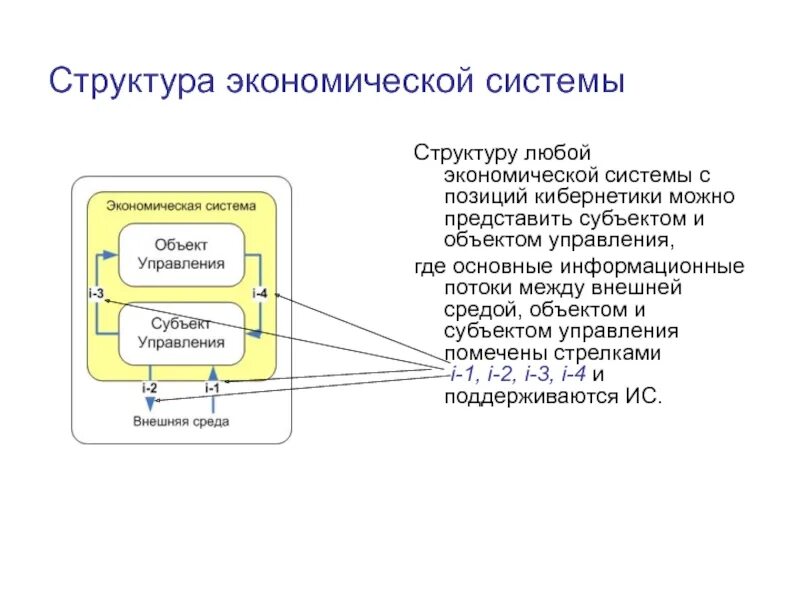 Структура экономической системы

Экономическая система

Объект Управления

i-3

i-4

Субъект Управления

i-2

i-1

Внешняя среда

Структуру любой экономической системы с позиций кибернетики можно представить субъектом и объектом управления,

где основные информационные потоки между внешней средой, объектом и субъектом управления помечены стрелками i-1, i-2, i-3, i-4 и поддерживаются ИС.